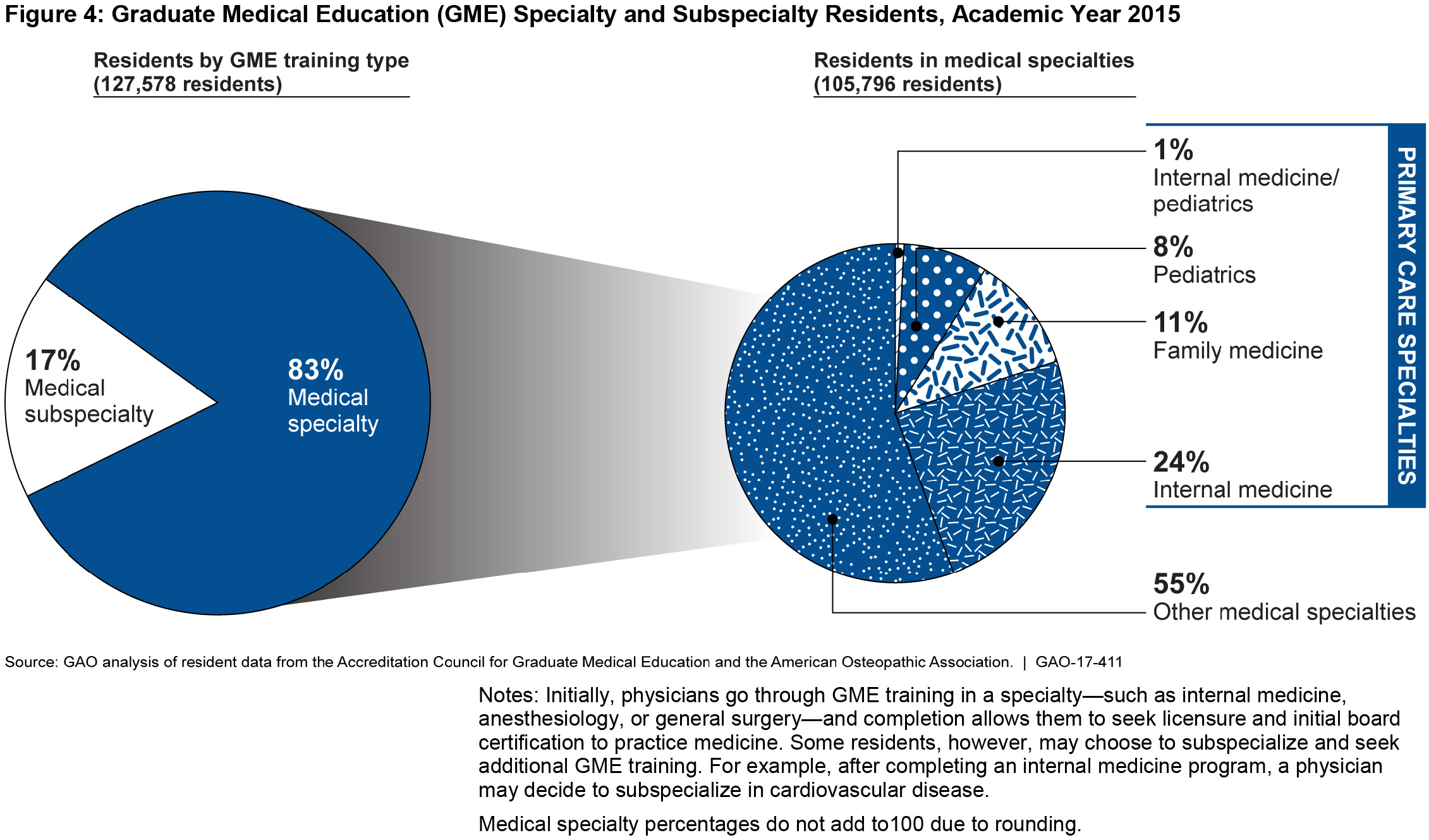 Figure 4: Graduate Medical Education (GME) Specialty and Subspecialty Residents, Academic Year 2015

Residents by GME training type (127,578 residents)

17% Medical subspecialty

83% Medical specialty

Residents in medical specialties (105,796 residents)

1% Internal medicine/ pediatrics

8% Pediatrics

11% Family medicine

24% Internal medicine

PRIMARY CARE SPECIALTIES

55% Other medical specialties

Source: GAO analysis of resident data from the Accreditation Council for Graduate Medical Education and the American Osteopathic Association. | GAO-17-411

Notes: Initially, physicians go through GME training in a specialty—such as internal medicine, anesthesiology, or general surgery—and completion allows them to seek licensure and initial board certification to practice medicine. Some residents, however, may choose to subspecialize and seek additional GME training. For example, after completing an internal medicine program, a physician may decide to subspecialize in cardiovascular disease.

Medical specialty percentages do not add to100 due to rounding.